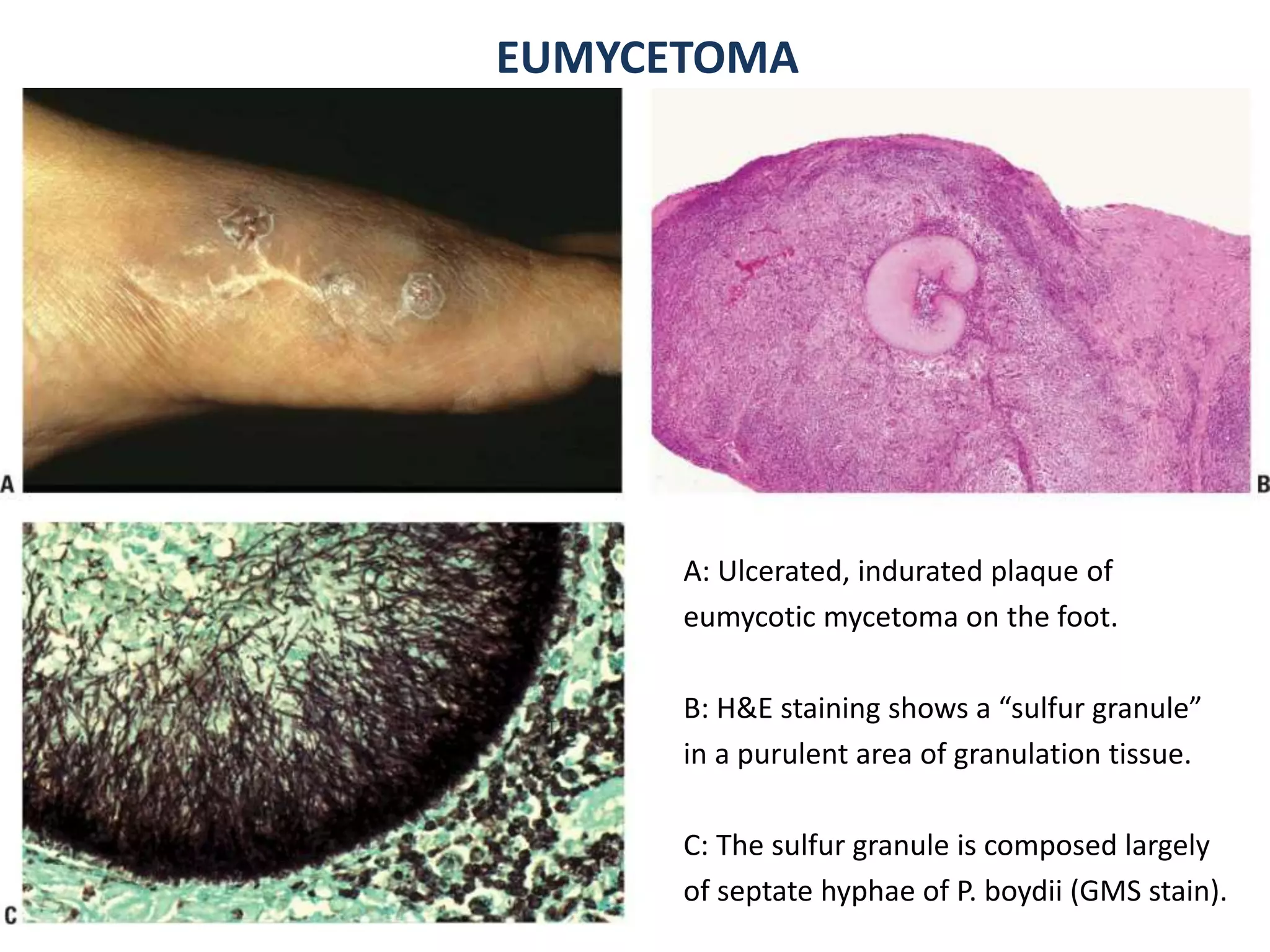 EUMYCETOMA

A

B

C

A: Ulcerated, indurated plaque of eumycotic mycetoma on the foot.

B: H&E staining shows a “sulfur granule” in a purulent area of granulation tissue.

C: The sulfur granule is composed largely of septate hyphae of P. boydii (GMS stain).